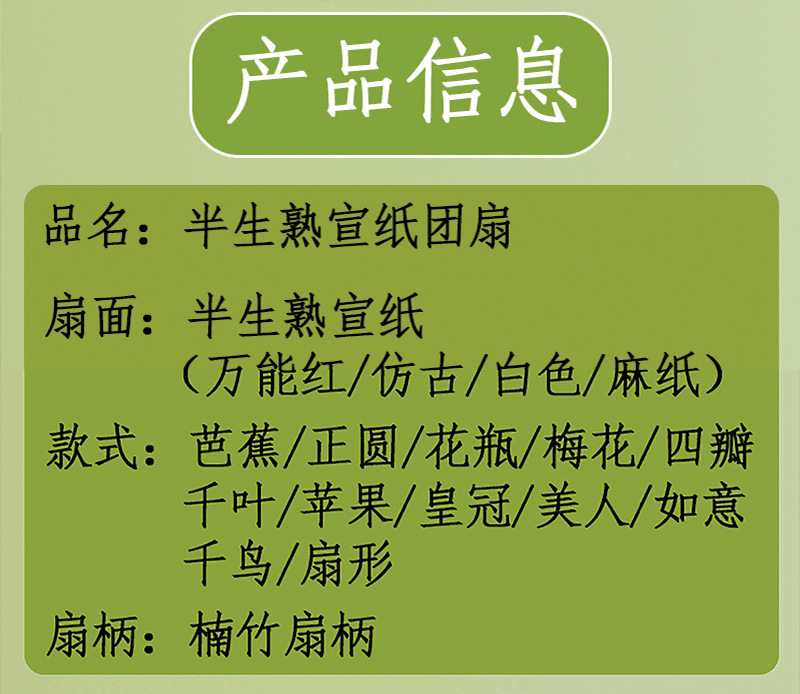 产品信息

品名：半生熟宣纸团扇

扇面：半生熟宣纸
（万能红/仿古/白色/麻纸）

款式：芭蕉/正圆/花瓶/梅花/四瓣
千叶/苹果/皇冠/美人/如意
千鸟/扇形

扇柄：楠竹扇柄